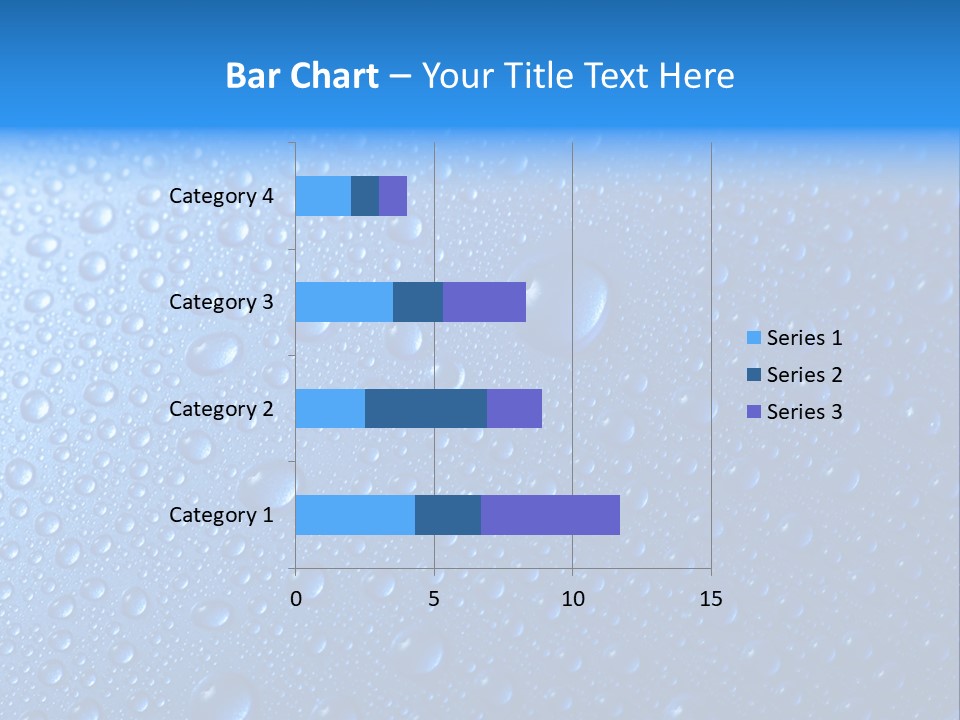 Bar Chart – Your Title Text Here

Category 4
Category 3
Category 2
Category 1

0
5
10
15

Series 1
Series 2
Series 3